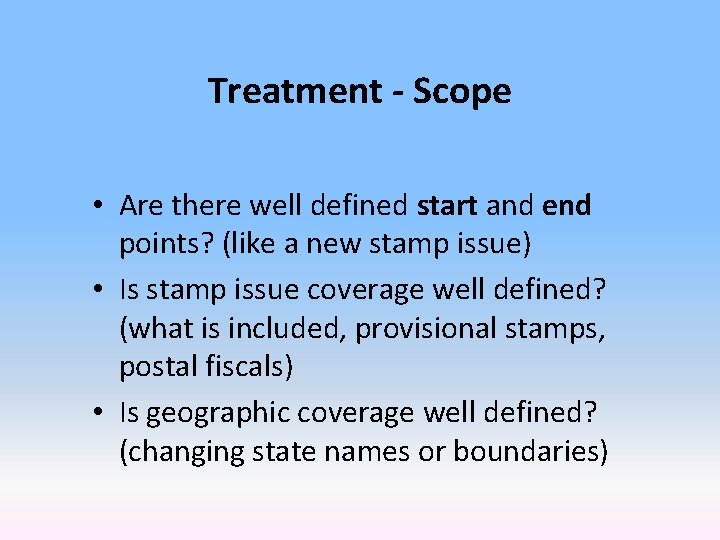 Treatment - Scope

• Are there well defined start and end points? (like a new stamp issue)
• Is stamp issue coverage well defined? (what is included, provisional stamps, postal fiscals)
• Is geographic coverage well defined? (changing state names or boundaries)